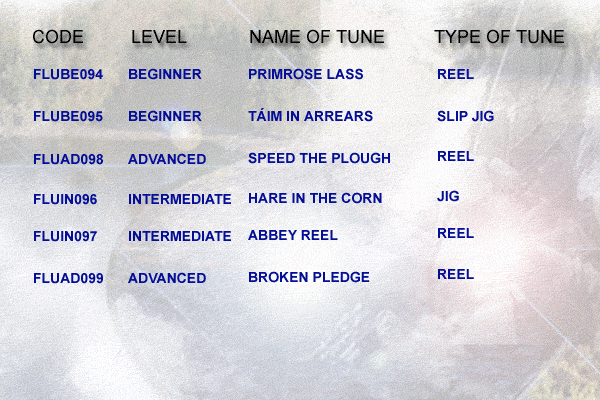 | CODE | LEVEL | NAME OF TUNE | TYPE OF TUNE |
|---|---|---|---|
| FLUBE094 | BEGINNER | PRIMROSE LASS | REEL |
| FLUBE095 | BEGINNER | TÁIM IN ARREARS | SLIP JIG |
| FLUAD098 | ADVANCED | SPEED THE PLOUGH | REEL |
| FLUIN096 | INTERMEDIATE | HARE IN THE CORN | JIG |
| FLUIN097 | INTERMEDIATE | ABBEY REEL | REEL |
| FLUAD099 | ADVANCED | BROKEN PLEDGE | REEL |